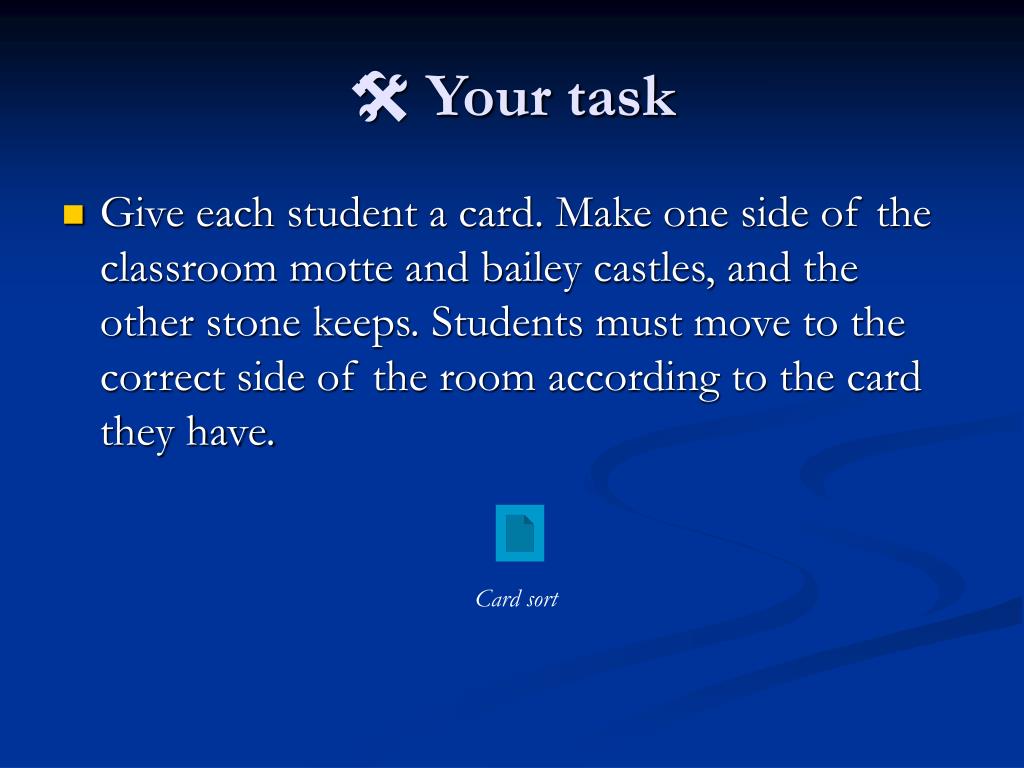 Your task

Give each student a card. Make one side of the classroom motte and bailey castles, and the other stone keeps. Students must move to the correct side of the room according to the card they have.

Card sort